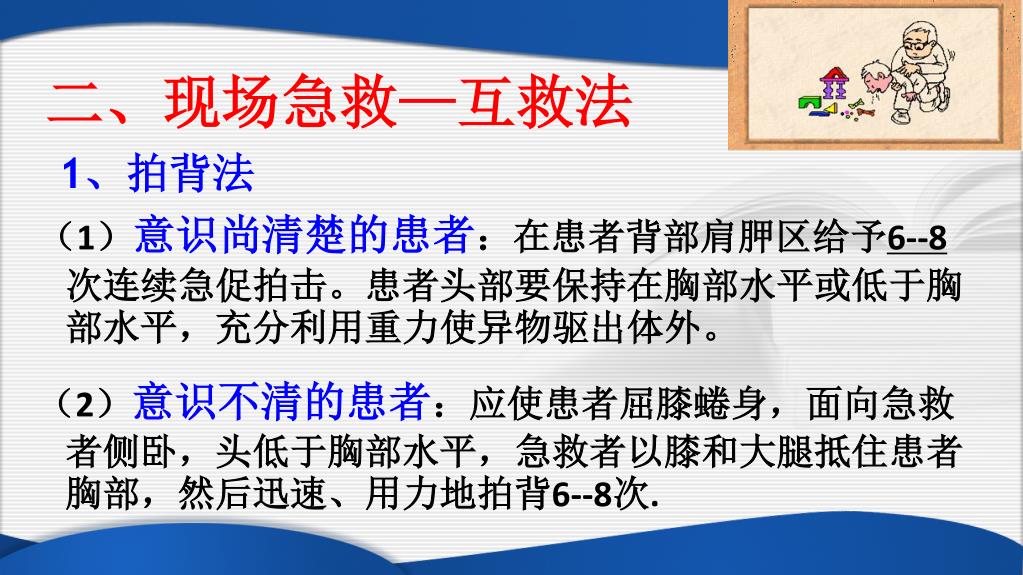 二、现场急救—互救法

1、拍背法

（1）意识尚清楚的患者：在患者背部肩胛区给予6--8次连续急促拍击。患者头部要保持在胸部水平或低于胸部水平，充分利用重力使异物驱出体外。

（2）意识不清的患者：应使患者屈膝蜷身，面向急救者侧卧，头低于胸部水平，急救者以膝和大腿抵住患者胸部，然后迅速、用力地拍背6--8次.